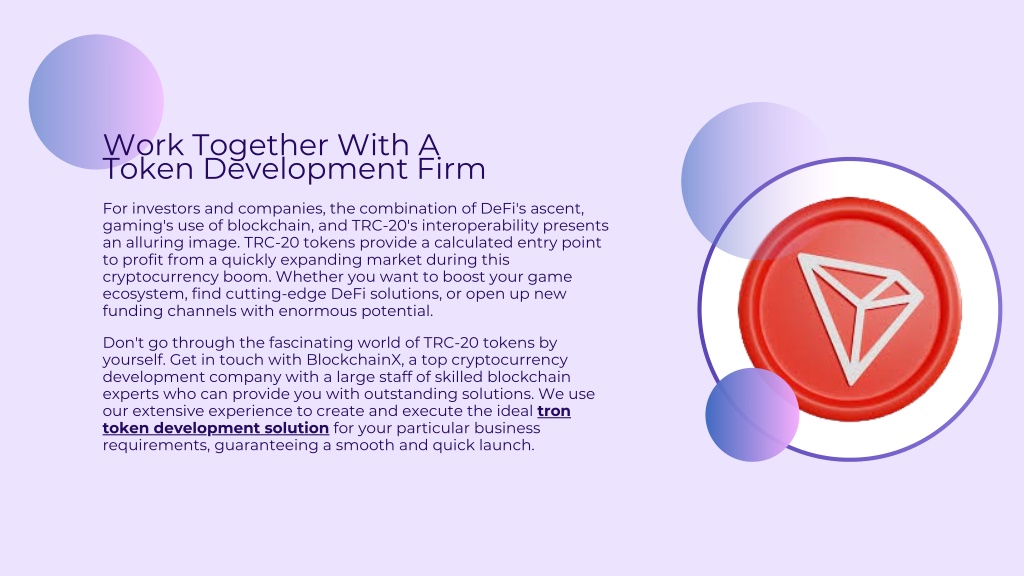 Work Together With A Token Development Firm

For investors and companies, the combination of DeFi's ascent, gaming's use of blockchain, and TRC-20's interoperability presents an alluring image. TRC-20 tokens provide a calculated entry point to profit from a quickly expanding market during this cryptocurrency boom. Whether you want to boost your game ecosystem, find cutting-edge DeFi solutions, or open up new funding channels with enormous potential.

Don't go through the fascinating world of TRC-20 tokens by yourself. Get in touch with BlockchainX, a top cryptocurrency development company with a large staff of skilled blockchain experts who can provide you with outstanding solutions. We use our extensive experience to create and execute the ideal tron token development solution for your particular business requirements, guaranteeing a smooth and quick launch.